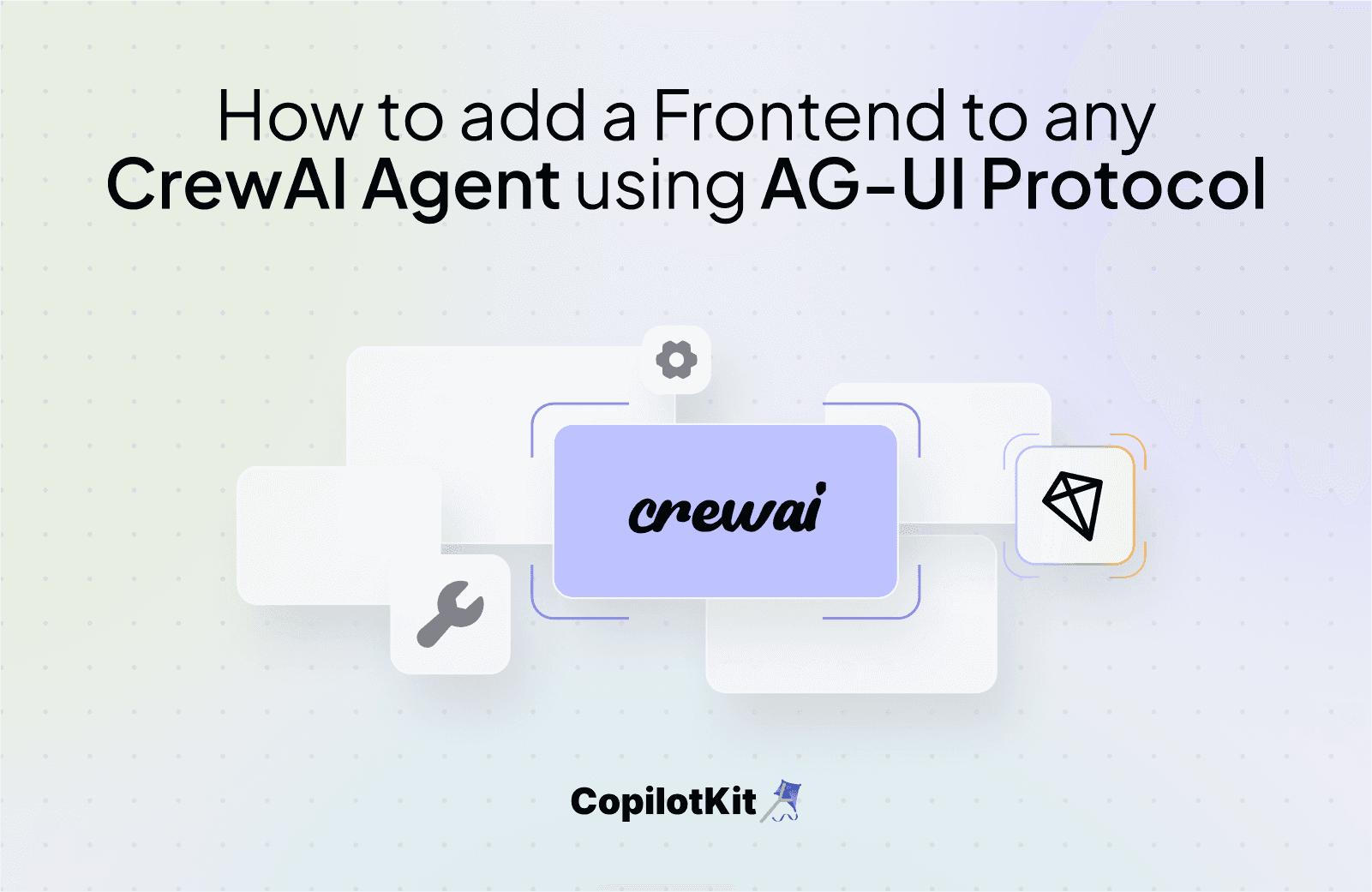 How to add a Frontend to any CrewAI Agent using AG-UI Protocol

crewai

CopilotKit